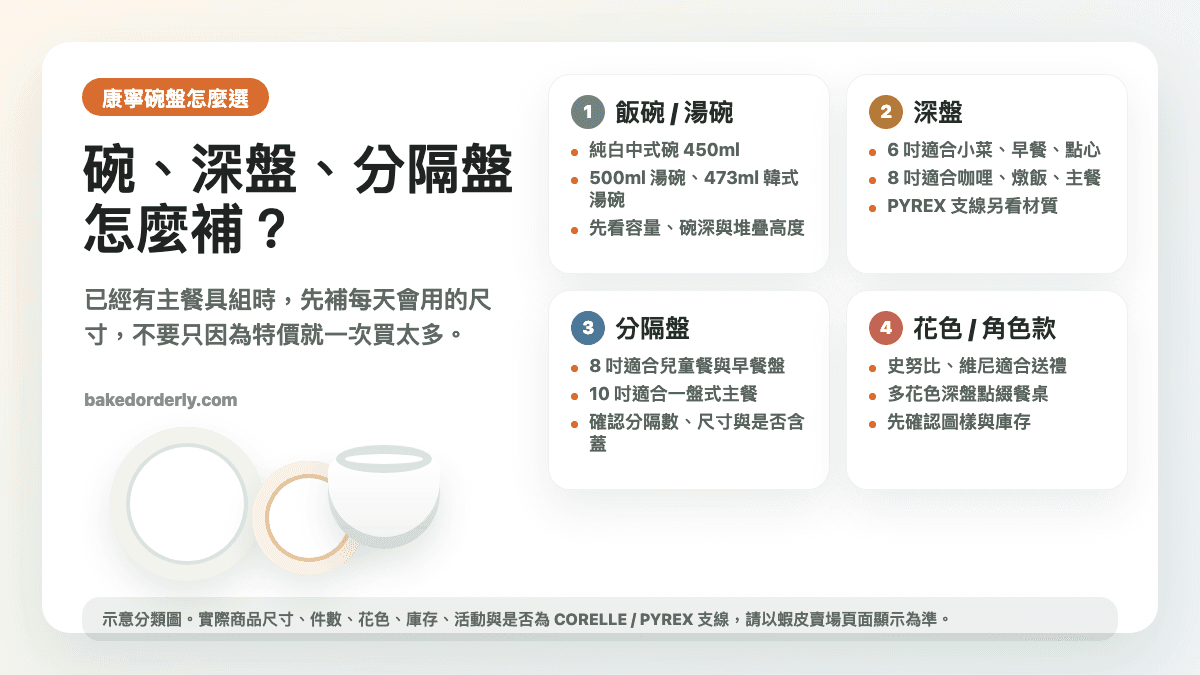 康寧碗盤怎麼選

碗、深盤、分隔盤怎麼補？

已經有主餐具組時，先補每天會用的尺寸，不要只因為特價就一次買太多。

bakedorderly.com

1 飯碗 / 湯碗
- 純白中式碗 450ml
- 500ml 湯碗、473ml 韓式湯碗
- 先看容量、碗深與堆疊高度

2 深盤
- 6 吋適合小菜、早餐、點心
- 8 吋適合咖哩、燉飯、主餐
- PYREX 支線另看材質

3 分隔盤
- 8 吋適合兒童餐與早餐盤
- 10 吋適合一盤式主餐
- 確認分隔數、尺寸與是否含蓋

4 花色 / 角色款
- 史努比、維尼適合送禮
- 多花色深盤點綴餐桌
- 先確認圖樣與庫存

示意分類圖。實際商品尺寸、件數、花色、庫存、活動與是否為 CORELLE / PYREX 支線，請以蝦皮賣場頁面顯示為準。